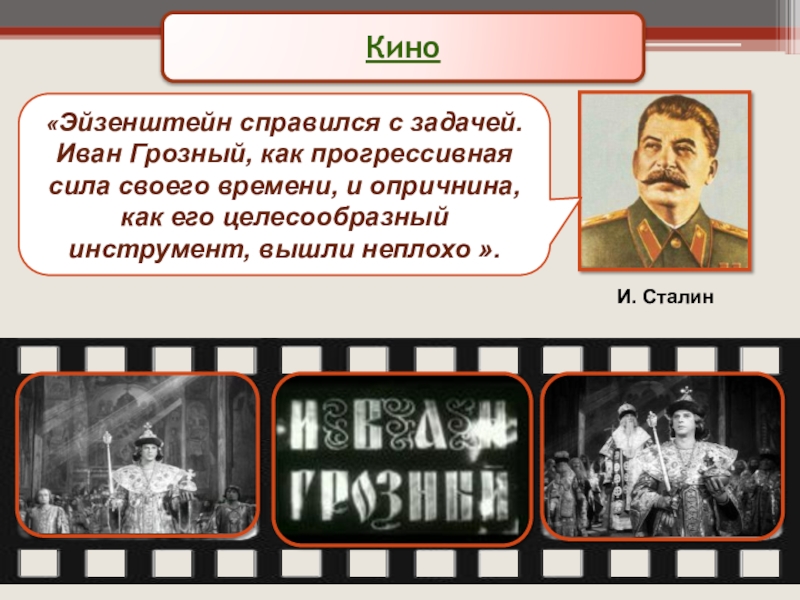 Кино

«Эйзенштейн справился с задачей. Иван Грозный, как прогрессивная сила своего времени, и опричнина, как его целесообразный инструмент, вышли неплохо ».

И. Сталин

ИВАН ГРОЗНЫЙ